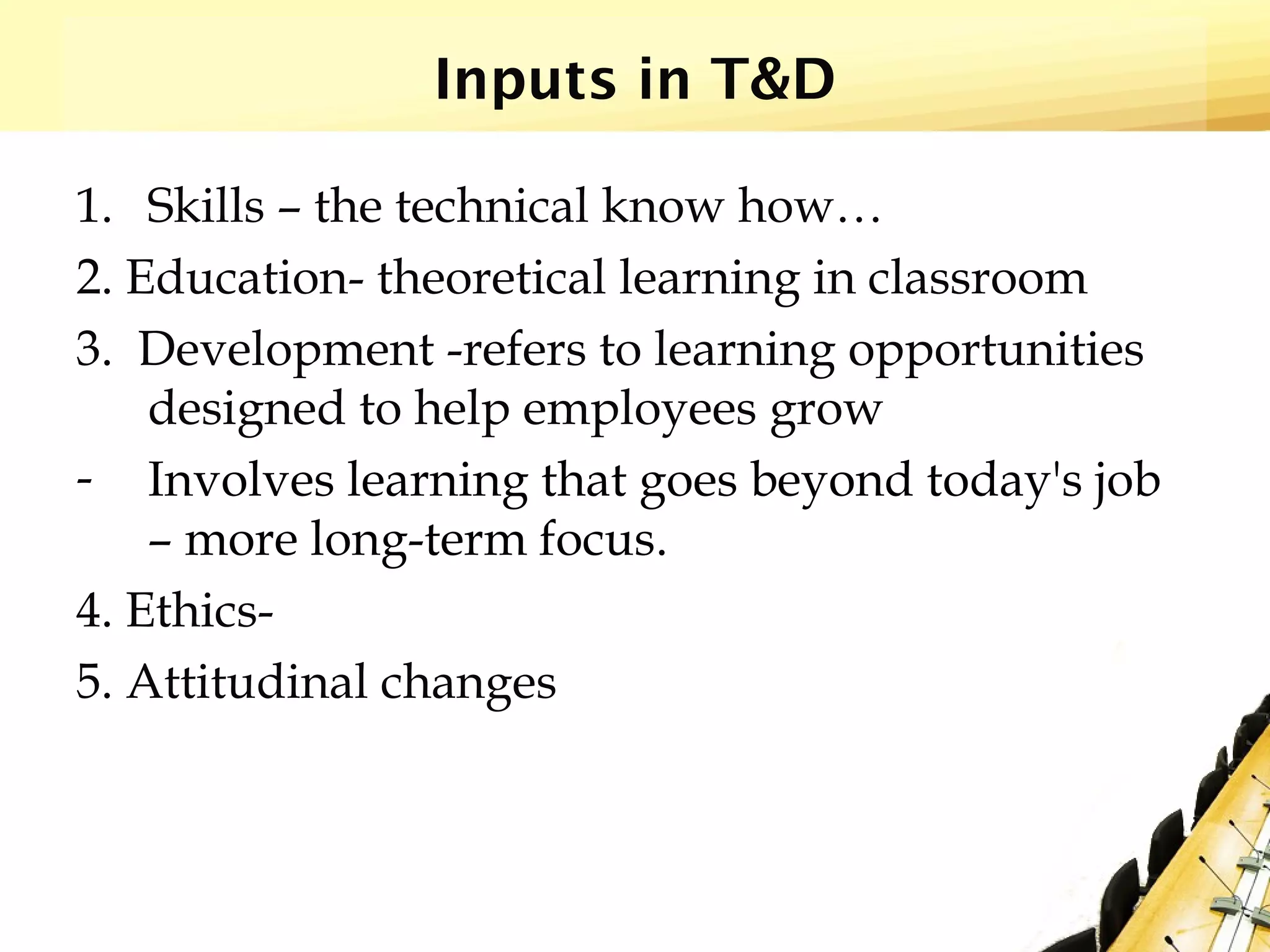 Inputs in T&D

1. Skills – the technical know how…

2. Education- theoretical learning in classroom

3. Development -refers to learning opportunities designed to help employees grow

- Involves learning that goes beyond today's job – more long-term focus.

4. Ethics-

5. Attitudinal changes